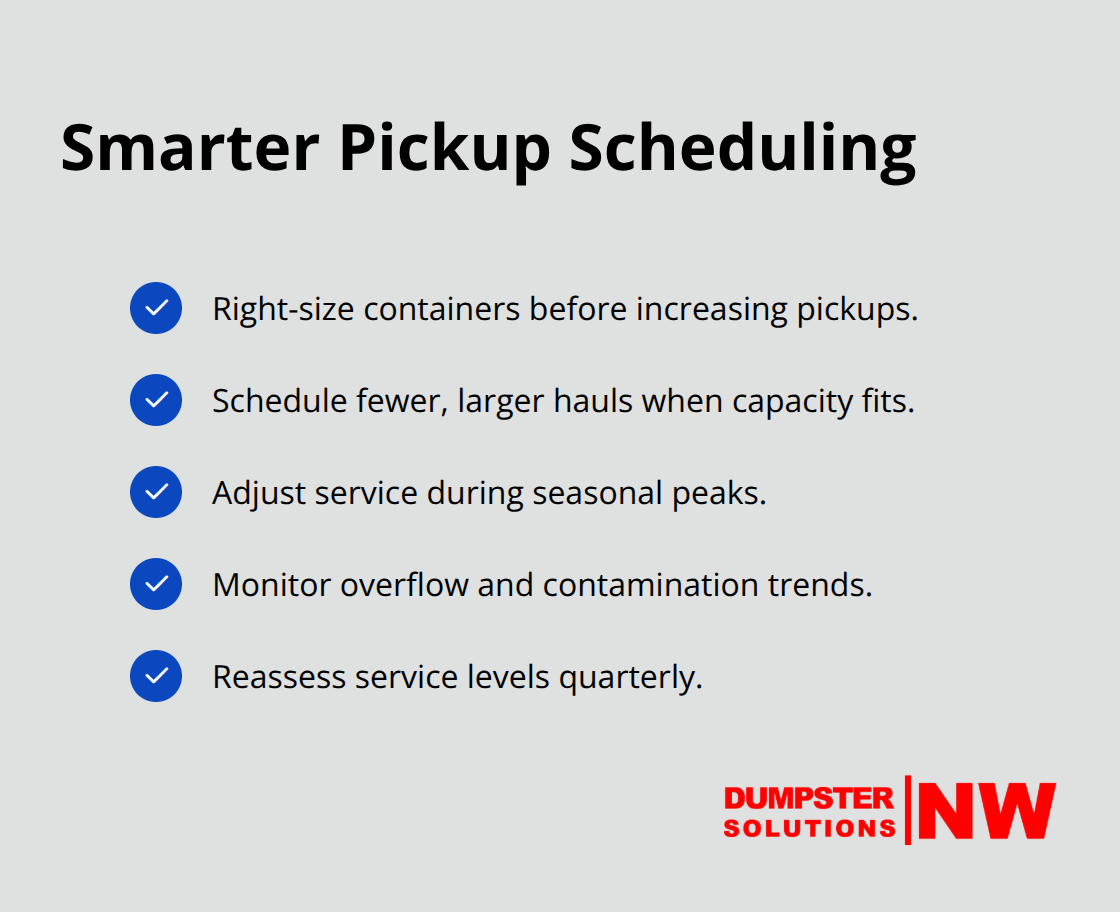 Smarter Pickup Scheduling

Right-size containers before increasing pickups.

Schedule fewer, larger hauls when capacity fits.

Adjust service during seasonal peaks.

Monitor overflow and contamination trends.

Reassess service levels quarterly.

DUMPSTER SOLUTIONS NW